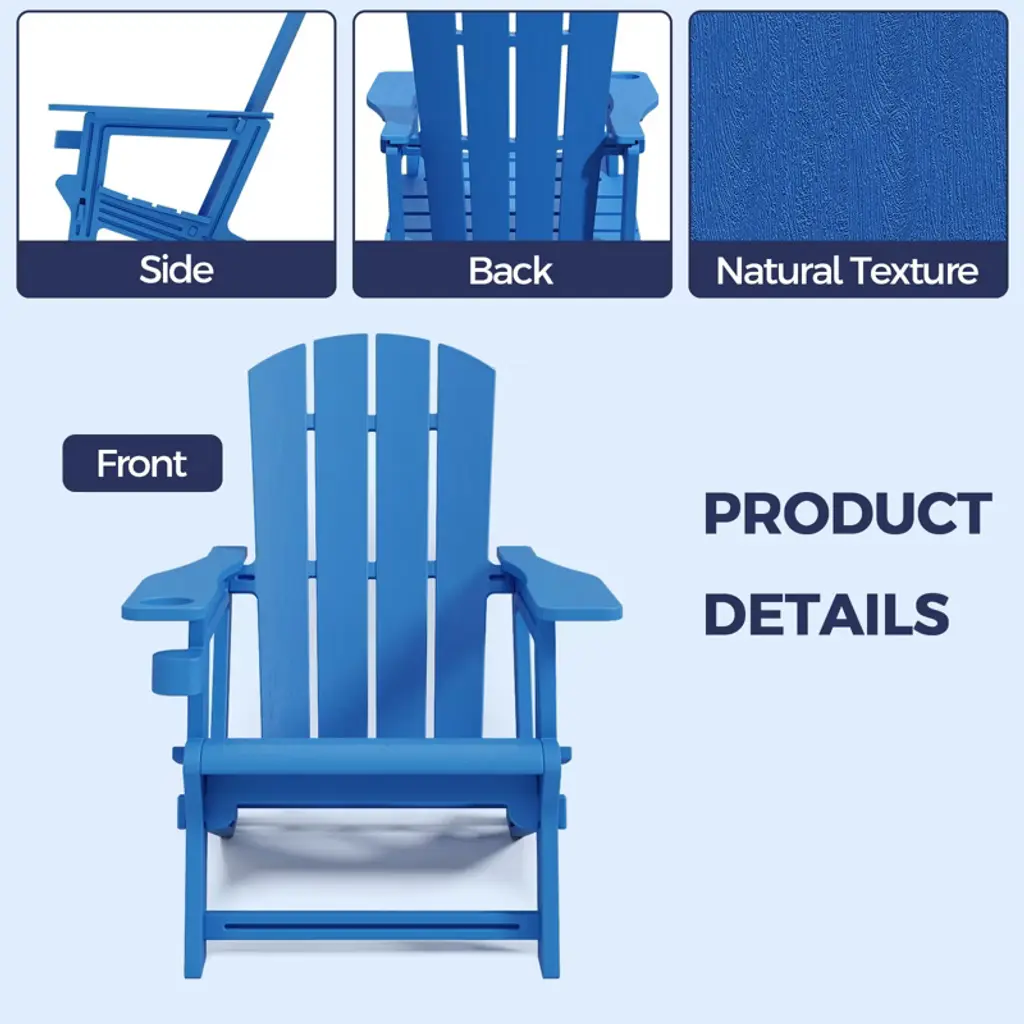 Side

Back

Natural Texture

Front

PRODUCT DETAILS